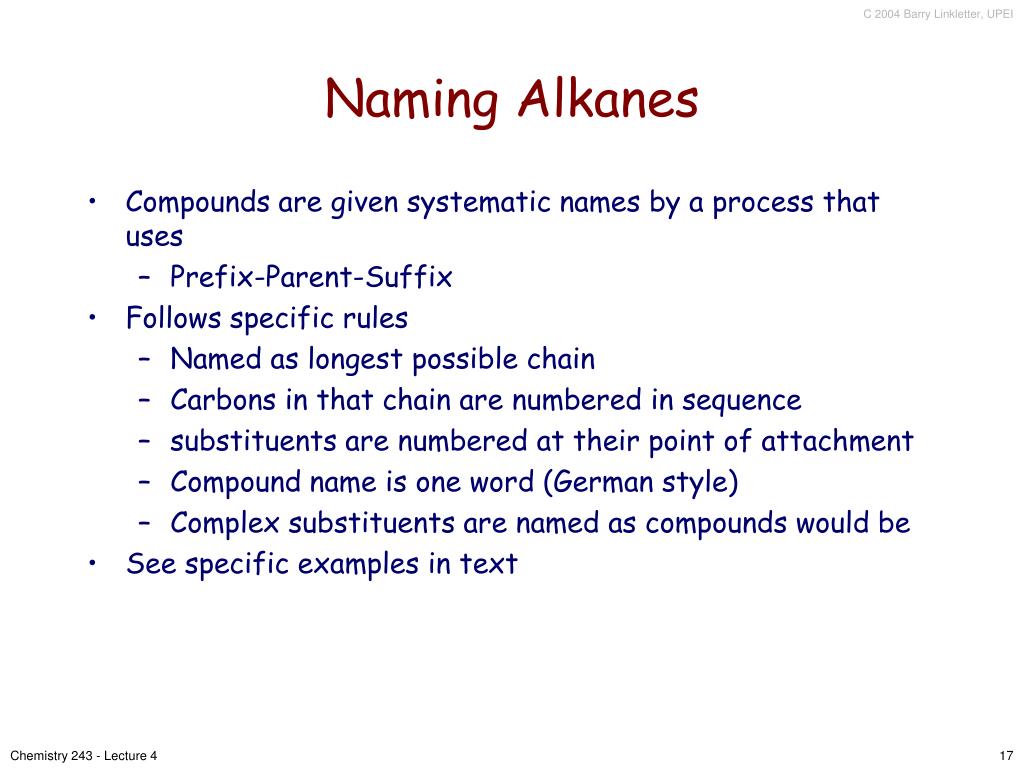 C 2004 Barry Linkletter, UPEI

Naming Alkanes

• Compounds are given systematic names by a process that uses
  – Prefix-Parent-Suffix
• Follows specific rules
  – Named as longest possible chain
  – Carbons in that chain are numbered in sequence
  – substituents are numbered at their point of attachment
  – Compound name is one word (German style)
  – Complex substituents are named as compounds would be
• See specific examples in text

Chemistry 243 - Lecture 4

17